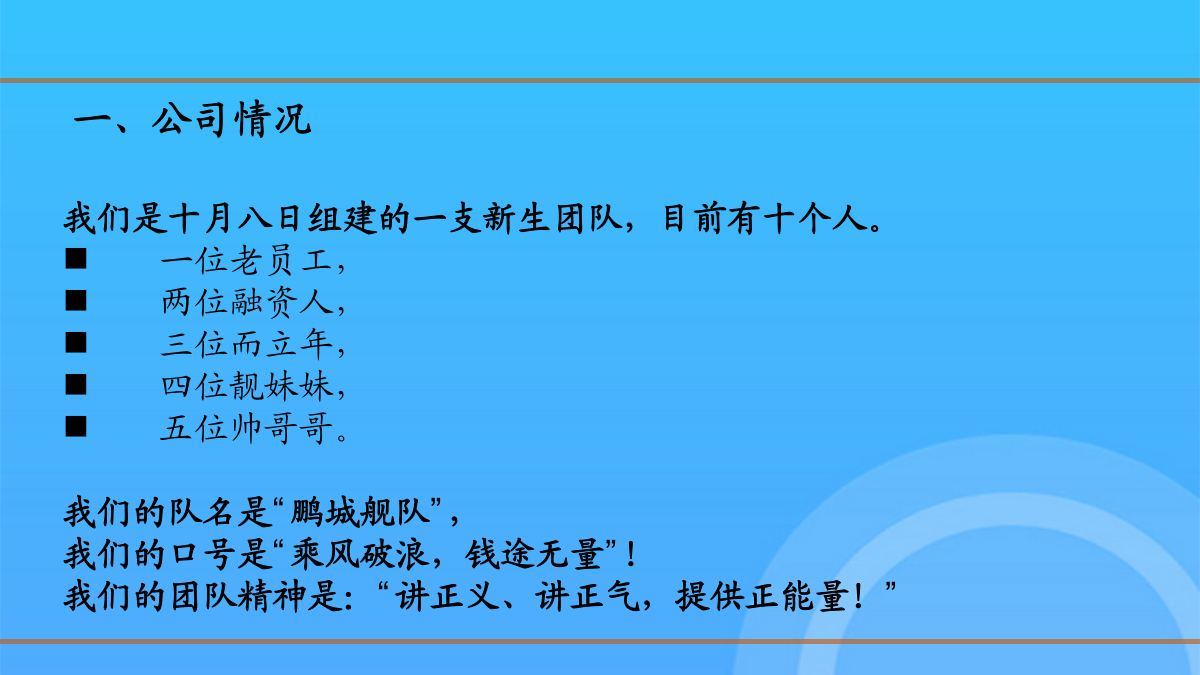 一、公司情况

我们是十月八日组建的一支新生团队，目前有十个人。

■ 一位老员工，
■ 两位融资人，
■ 三位而立年，
■ 四位靓妹妹，
■ 五位帅哥哥。

我们的队名是“鹏城舰队”，
我们的口号是“乘风破浪，钱途无量”！
我们的团队精神是：“讲正义、讲正气，提供正能量！”